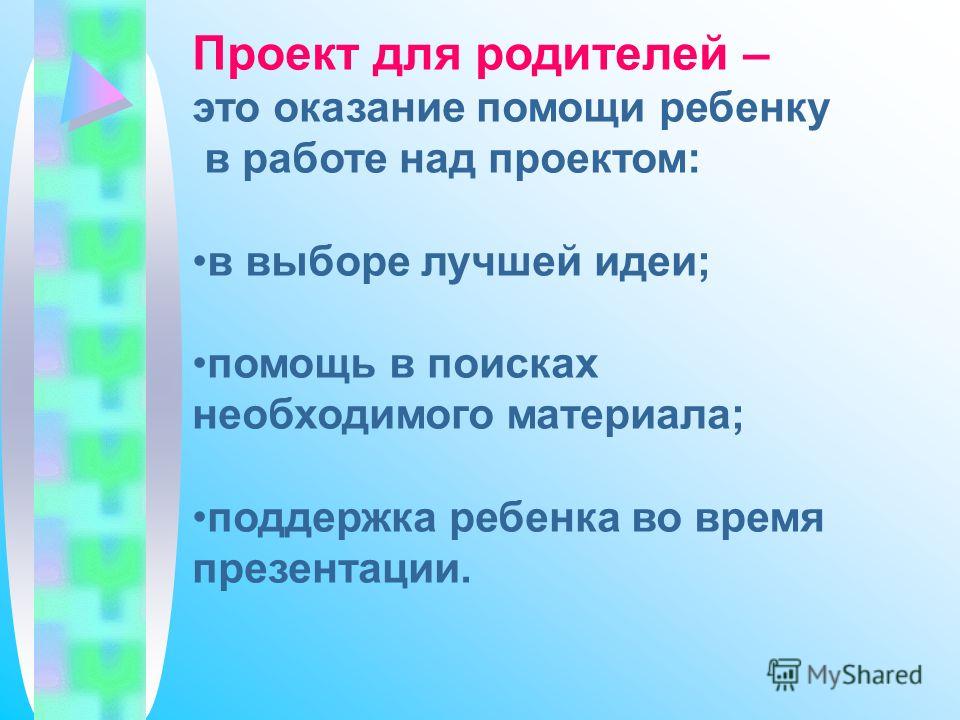 Проект для родителей –
это оказание помощи ребенку в работе над проектом:

•в выборе лучшей идеи;

•помощь в поисках необходимого материала;

•поддержка ребенка во время презентации.

MyShared